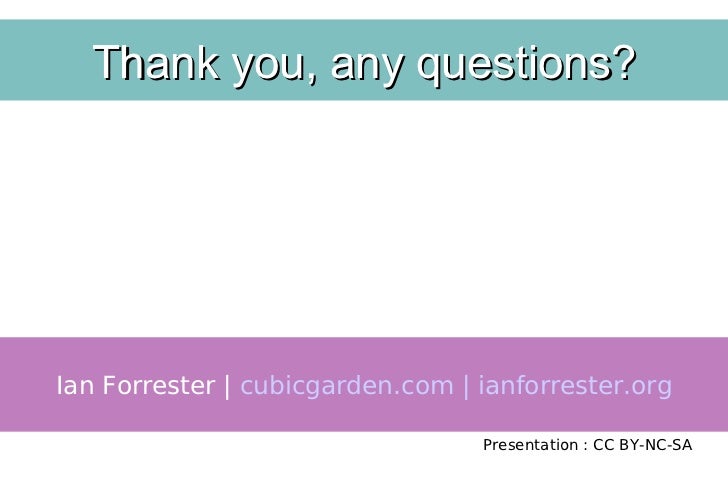 Thank you, any questions?

Ian Forrester | cubicgarden.com | ianforrester.org

Presentation : CC BY-NC-SA